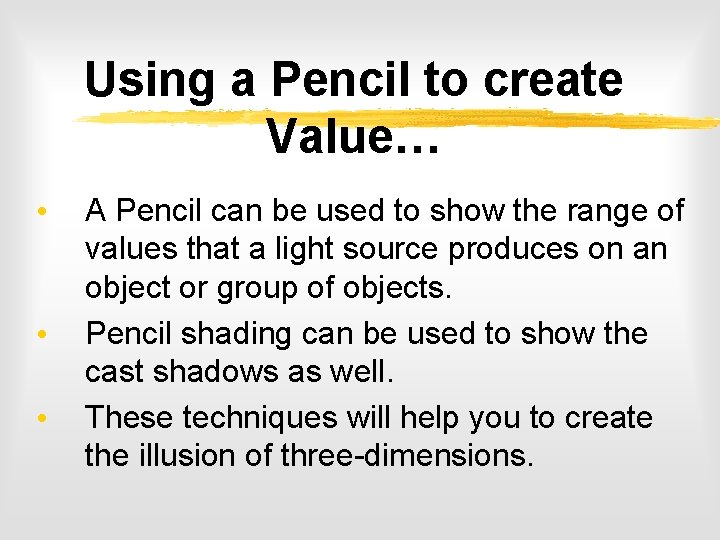 Using a Pencil to create Value…

• A Pencil can be used to show the range of values that a light source produces on an object or group of objects.
• Pencil shading can be used to show the cast shadows as well.
• These techniques will help you to create the illusion of three-dimensions.